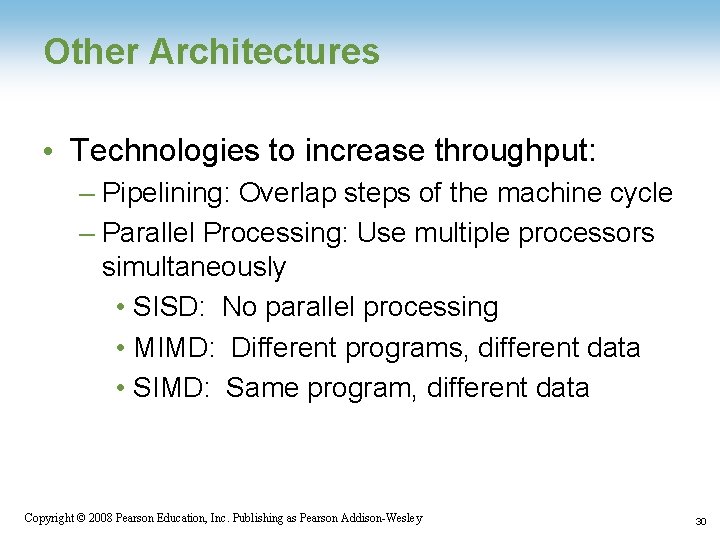 Other Architectures

• Technologies to increase throughput:
– Pipelining: Overlap steps of the machine cycle
– Parallel Processing: Use multiple processors simultaneously
• SISD: No parallel processing
• MIMD: Different programs, different data
• SIMD: Same program, different data

Copyright © 2008 Pearson Education, Inc. Publishing as Pearson Addison-Wesley

30